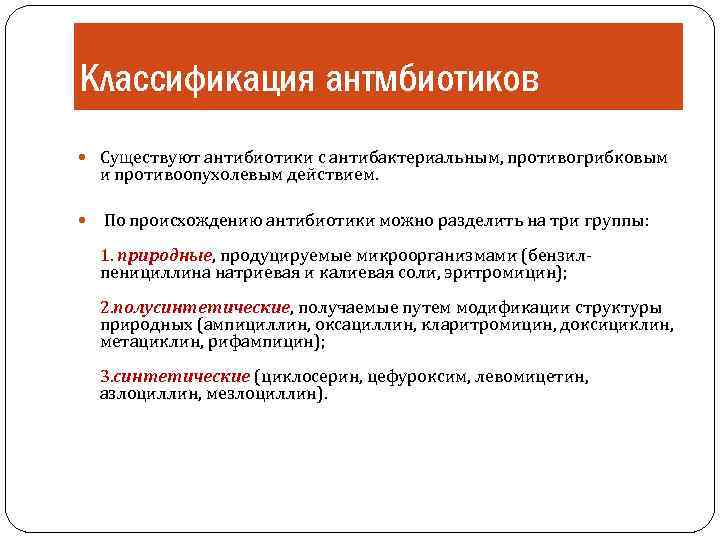 Классификация антмбиотиков

Существуют антибиотики с антибактериальным, противогрибковым и противоопухолевым действием.

По происхождению антибиотики можно разделить на три группы:

1. природные, продуцируемые микроорганизмами (бензилпенициллина натриевая и калиевая соли, эритромицин);

2.полусинтетические, получаемые путем модификации структуры природных (ампициллин, оксациллин, кларитромицин, доксициклин, метациклин, рифампицин);

3.синтетические (циклосерин, цефуроксим, левомицетин, азлоциллин, мезлоциллин).